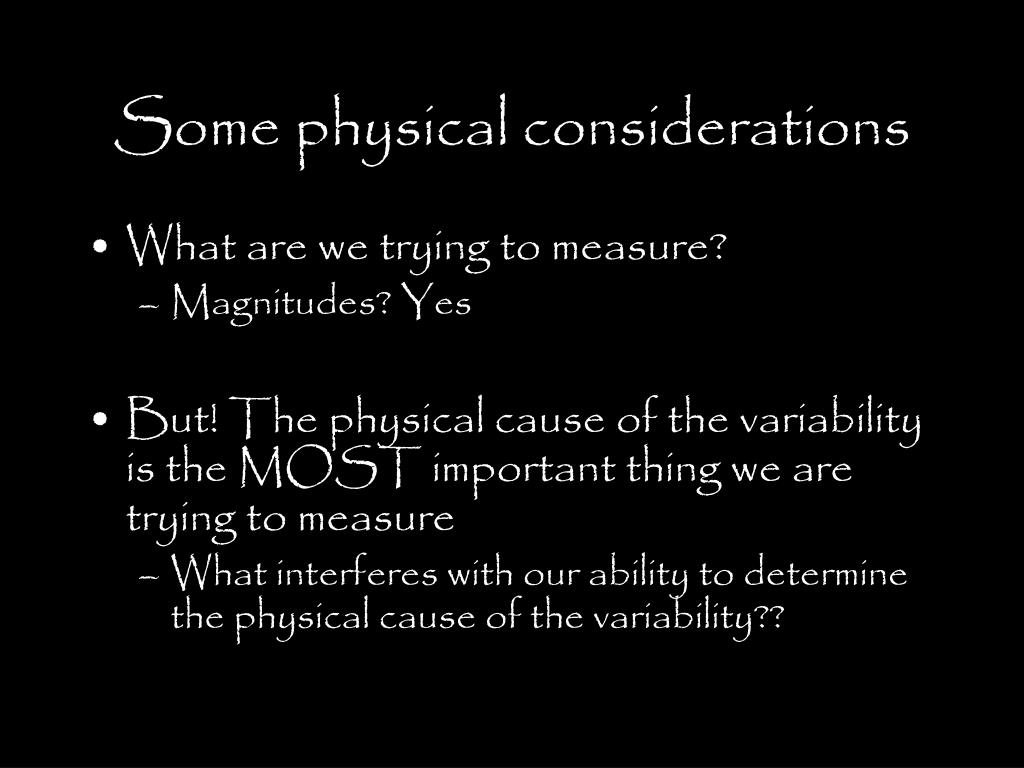 Some physical considerations

• What are we trying to measure?
– Magnitudes? Yes

• But! The physical cause of the variability is the MOST important thing we are trying to measure
– What interferes with our ability to determine the physical cause of the variability??